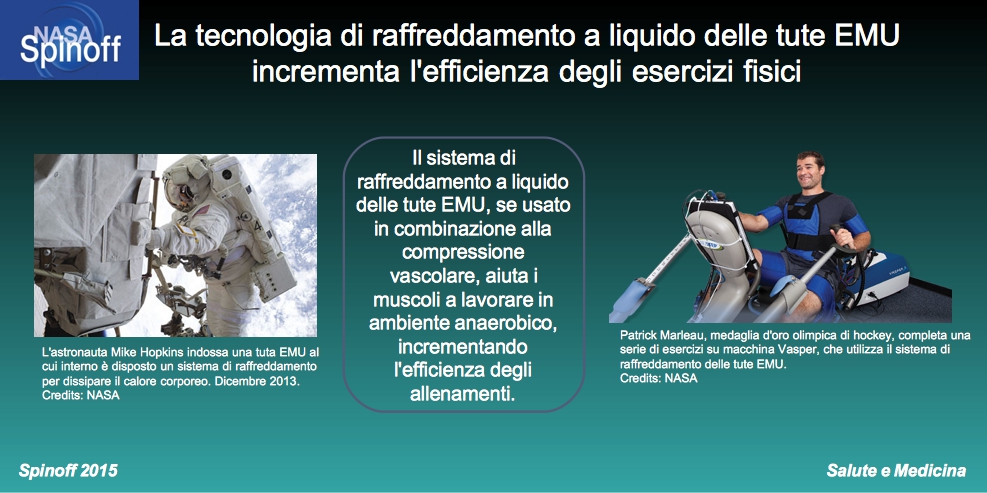 NASA Spinoff

La tecnologia di raffreddamento a liquido delle tute EMU incrementa l'efficienza degli esercizi fisici

L'astronauta Mike Hopkins indossa una tuta EMU al cui interno è disposto un sistema di raffreddamento per dissipare il calore corporeo. Dicembre 2013. Credits: NASA

Il sistema di raffreddamento a liquido delle tute EMU, se usato in combinazione alla compressione vascolare, aiuta i muscoli a lavorare in ambiente anaerobico, incrementando l'efficienza degli allenamenti.

Patrick Marleau, medaglia d'oro olimpica di hockey, completa una serie di esercizi su macchina Vasper, che utilizza il sistema di raffreddamento delle tute EMU. Credits: NASA

Spinoff 2015

Salute e Medicina